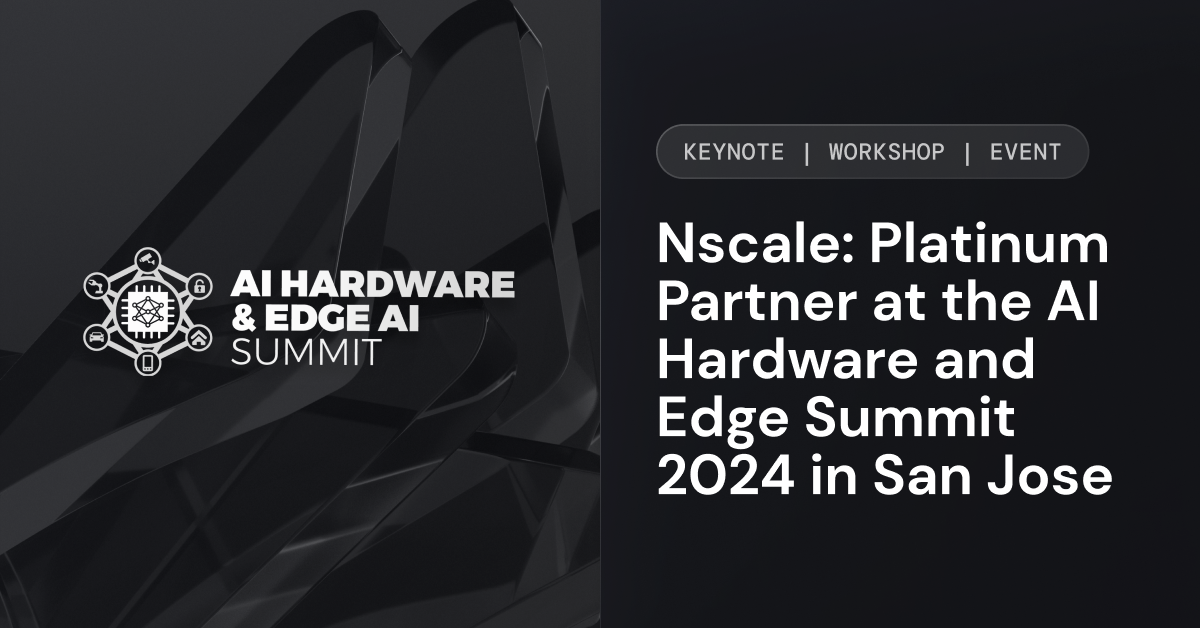 AI HARDWARE & EDGE AI SUMMIT

KEYNOTE | WORKSHOP | EVENT

Nscale: Platinum Partner at the AI Hardware and Edge Summit 2024 in San Jose